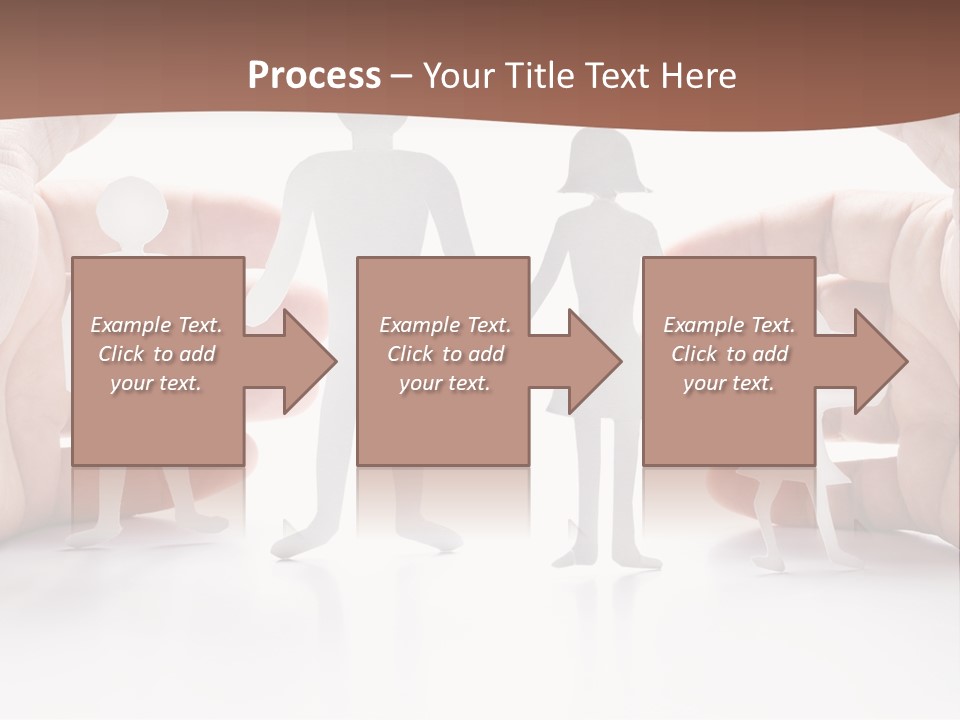 Process – Your Title Text Here

Example Text. Click to add your text.

Example Text. Click to add your text.

Example Text. Click to add your text.